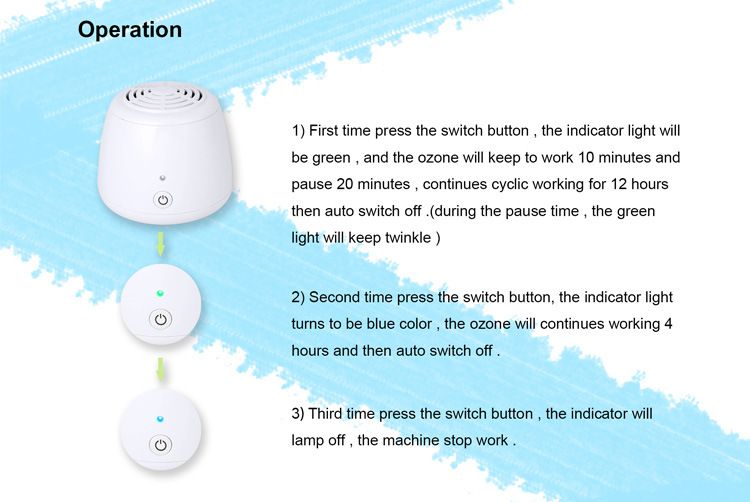 Operation

1) First time press the switch button , the indicator light will be green , and the ozone will keep to work 10 minutes and pause 20 minutes , continues cyclic working for 12 hours then auto switch off .(during the pause time , the green light will keep twinkle )

2) Second time press the switch button, the indicator light turns to be blue color , the ozone will continues working 4 hours and then auto switch off .

3) Third time press the switch button , the indicator will lamp off , the machine stop work .